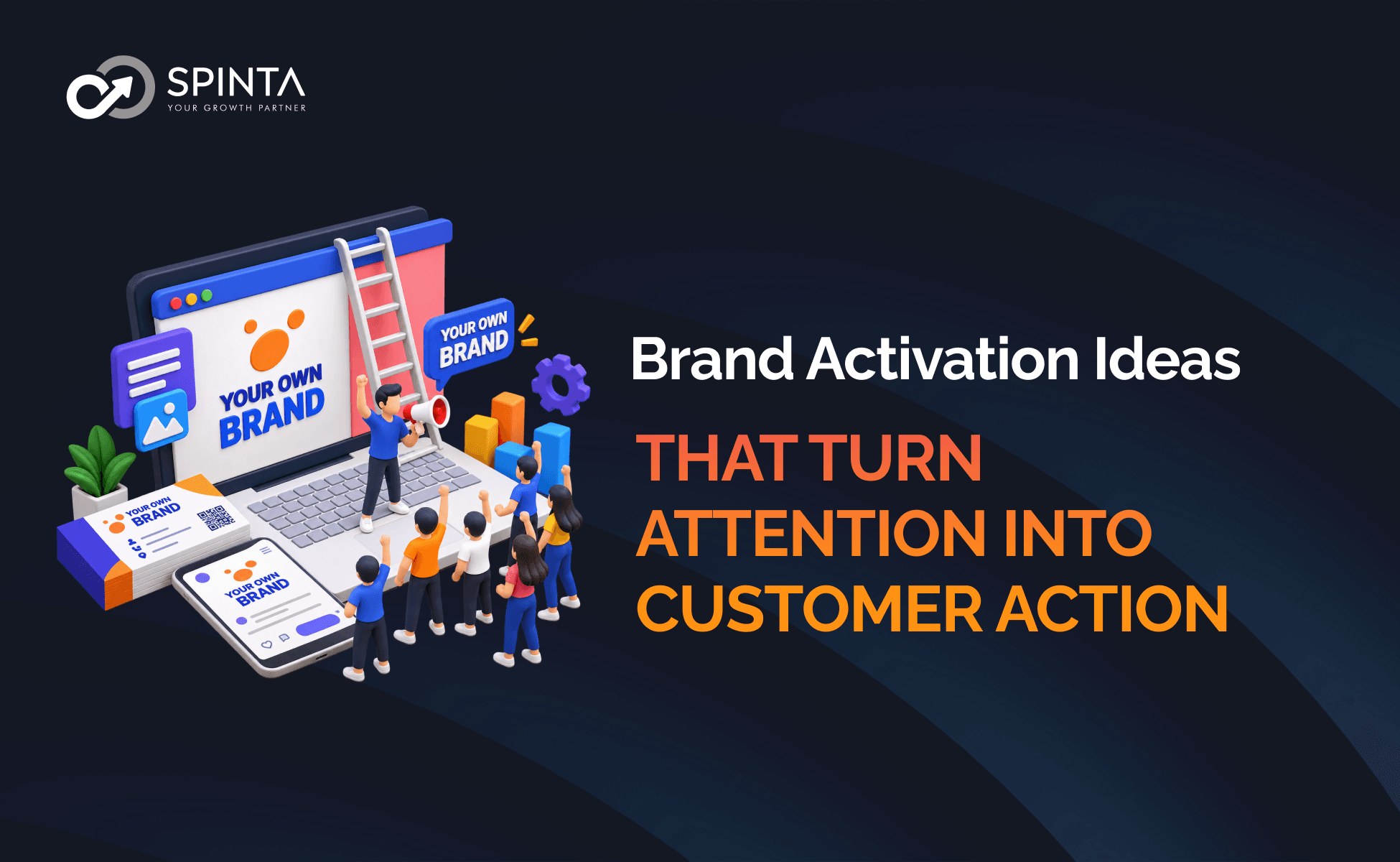 SPINTA
YOUR GROWTH PARTNER

YOUR OWN BRAND

YOUR OWN BRAND

YOUR OWN BRAND

YOUR OWN BRAND

Brand Activation Ideas

THAT TURN ATTENTION INTO CUSTOMER ACTION